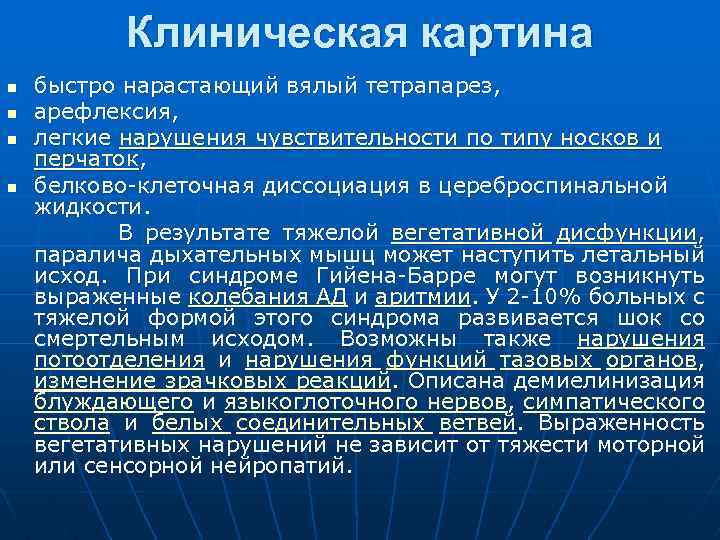 Клиническая картина

- быстро нарастающий вялый тетрапарез,
- арефлексия,
- легкие нарушения чувствительности по типу носков и перчаток,
- белково-клеточная диссоциация в цереброспинальной жидкости.

В результате тяжелой вегетативной дисфункции, паралича дыхательных мышц может наступить летальный исход. При синдроме Гийена-Барре могут возникнуть выраженные колебания АД и аритмии. У 2-10% больных с тяжелой формой этого синдрома развивается шок со смертельным исходом. Возможны также нарушения потоотделения и нарушения функций тазовых органов, изменение зрачковых реакций. Описана демиелинизация блуждающего и языкоглоточного нервов, симпатического ствола и белых соединительных ветвей. Выраженность вегетативных нарушений не зависит от тяжести моторной или сенсорной нейропатий.